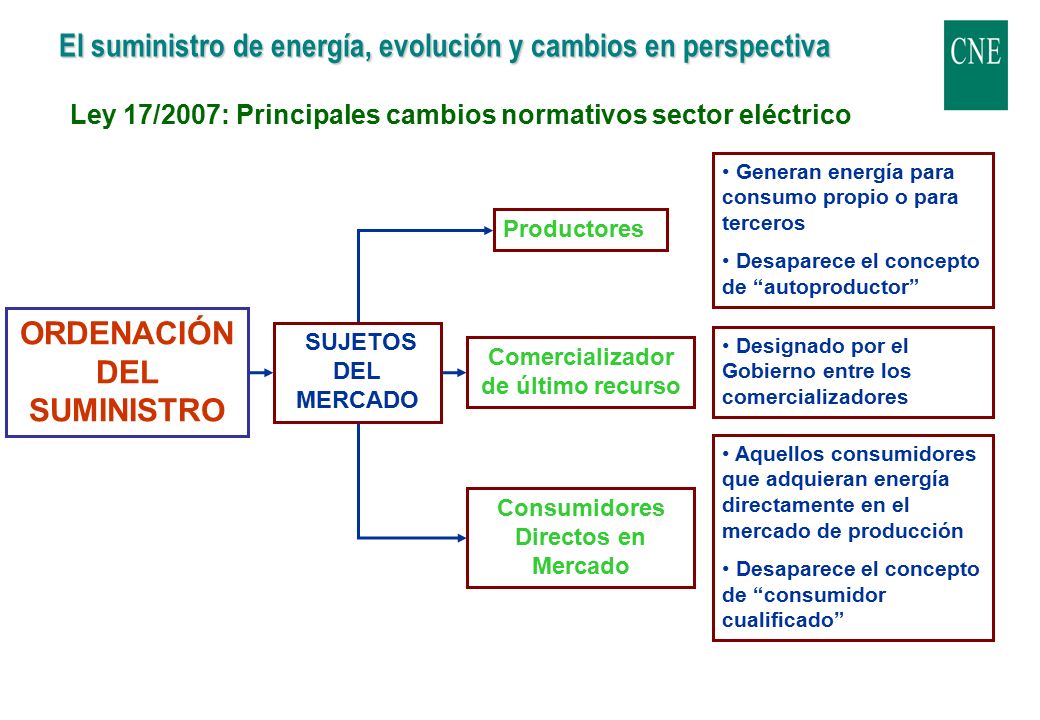 El suministro de energía, evolución y cambios en perspectiva

CNE

Ley 17/2007: Principales cambios normativos sector eléctrico

ORDENACIÓN DEL SUMINISTRO

SUJETOS DEL MERCADO

Productores

• Generan energía para consumo propio o para terceros

• Desaparece el concepto de “autoproductor”

Comercializador de último recurso

• Designado por el Gobierno entre los comercializadores

Consumidores Directos en Mercado

• Aquellos consumidores que adquieran energía directamente en el mercado de producción

• Desaparece el concepto de “consumidor cualificado”